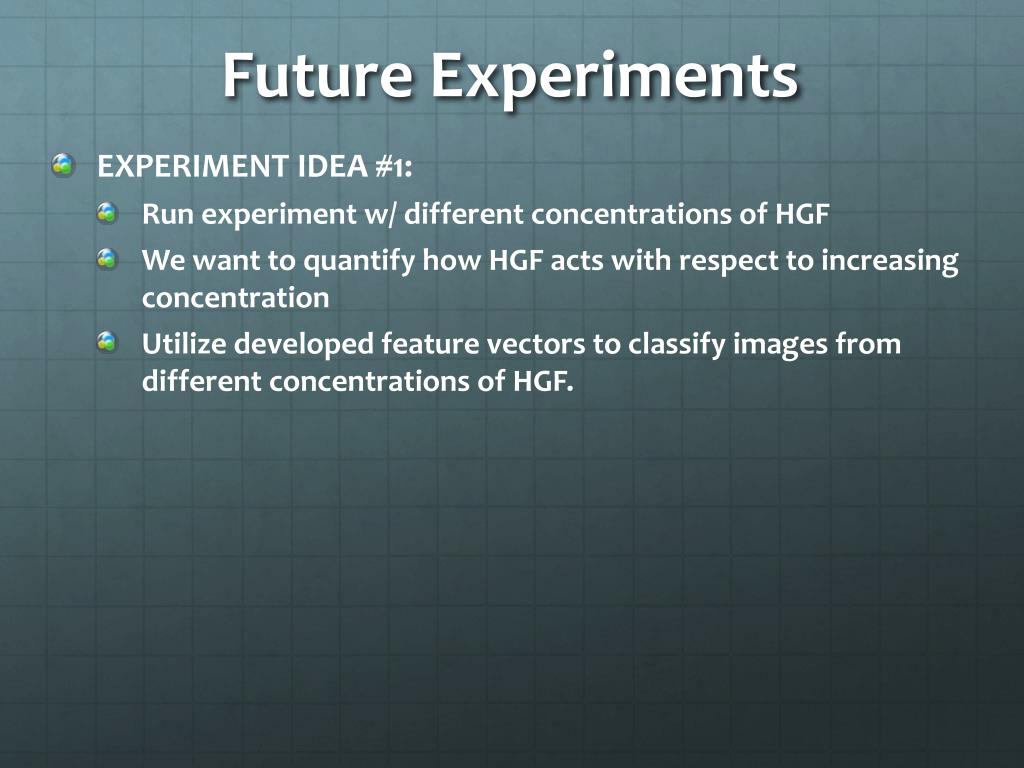 Future Experiments

EXPERIMENT IDEA #1:

Run experiment w/ different concentrations of HGF

We want to quantify how HGF acts with respect to increasing concentration

Utilize developed feature vectors to classify images from different concentrations of HGF.